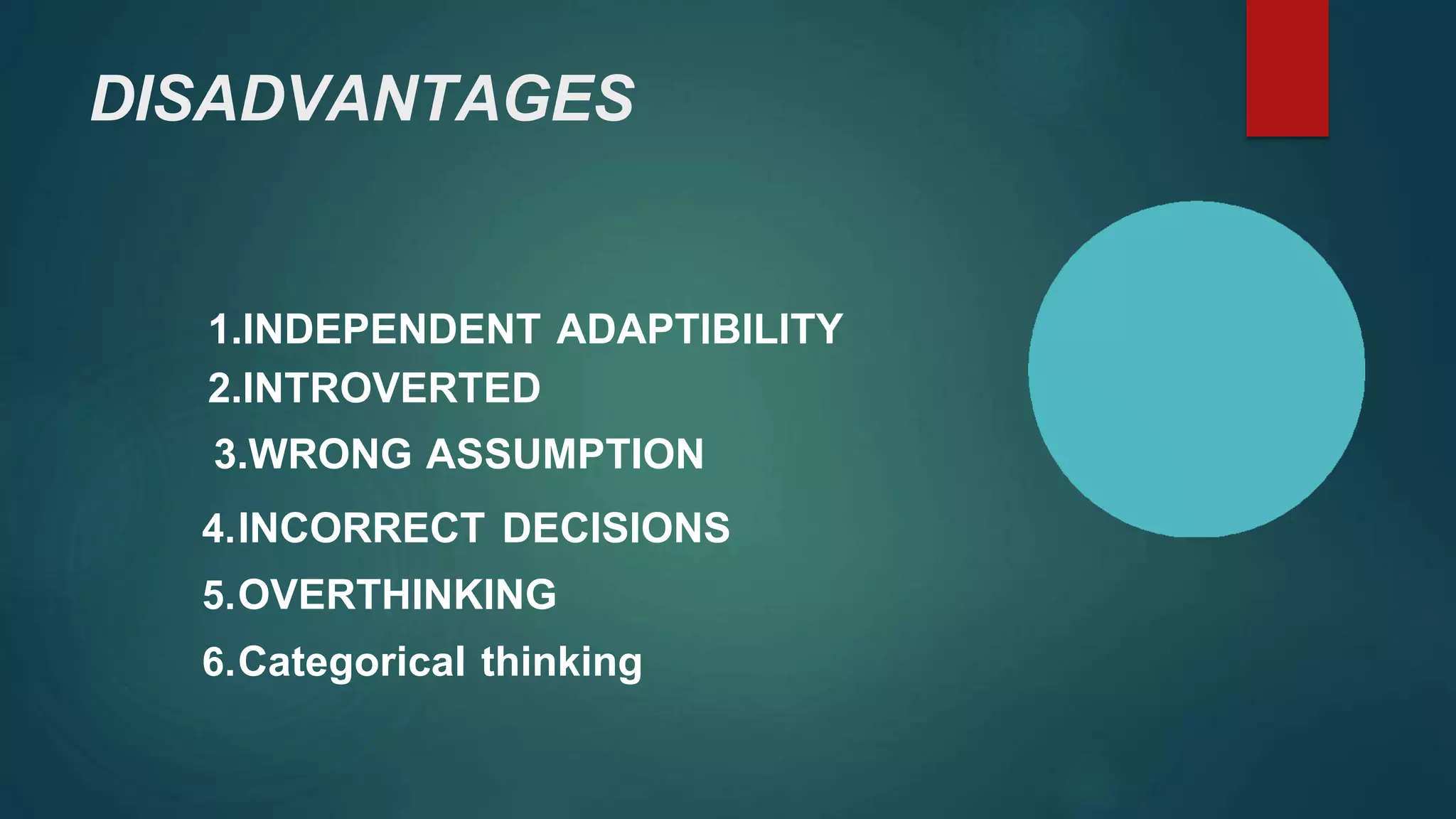 DISADVANTAGES

1.INDEPENDENT ADAPTIBILITY
2.INTROVERTED
3.WRONG ASSUMPTION
4.INCORRECT DECISIONS
5.OVERTHINKING
6.Categorical thinking